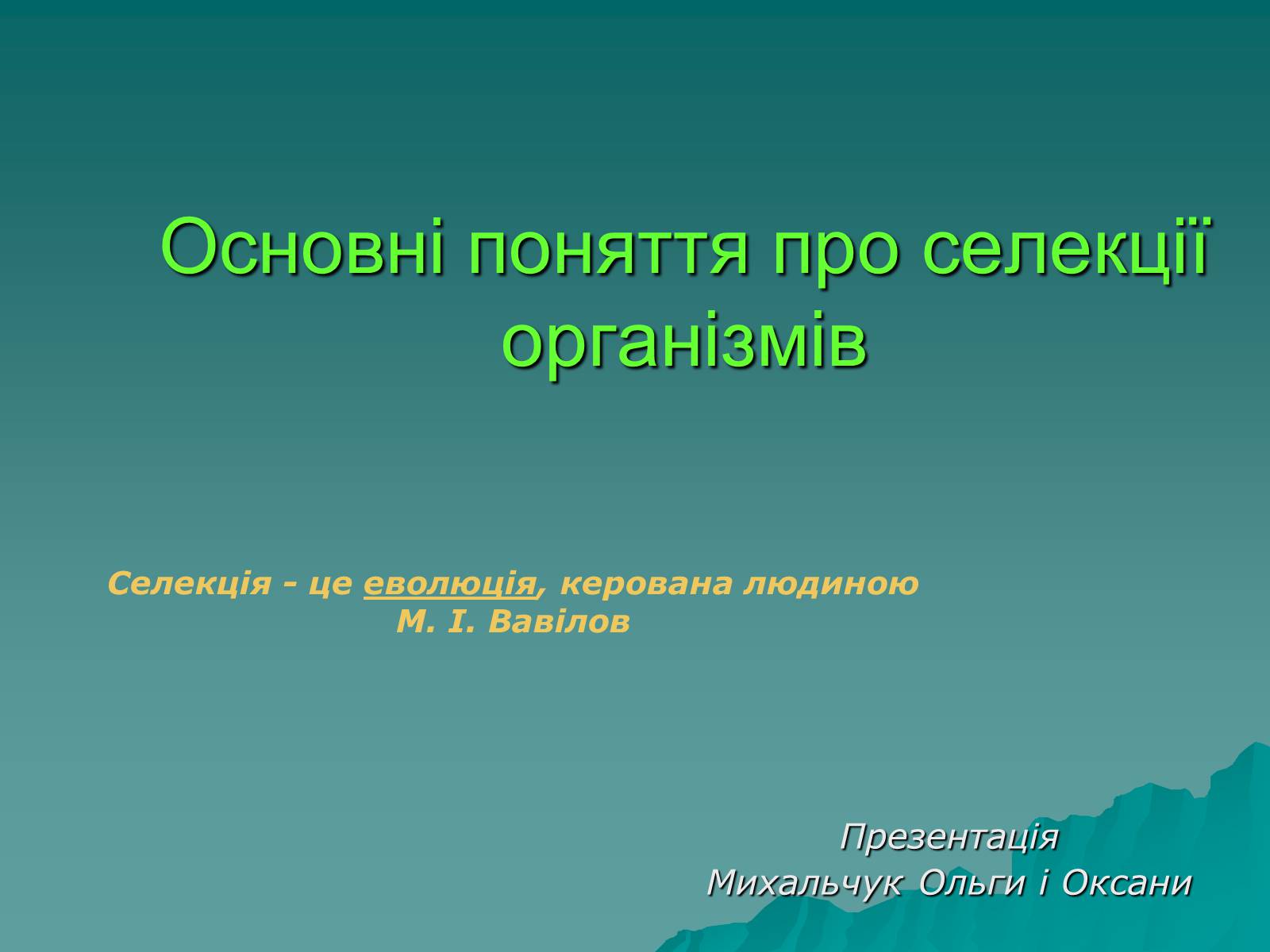 Основні поняття про селекції організмів

Селекція - це еволюція, керована людиною
М. І. Вавілов

Презентація
Михальчук Ольги і Оксани